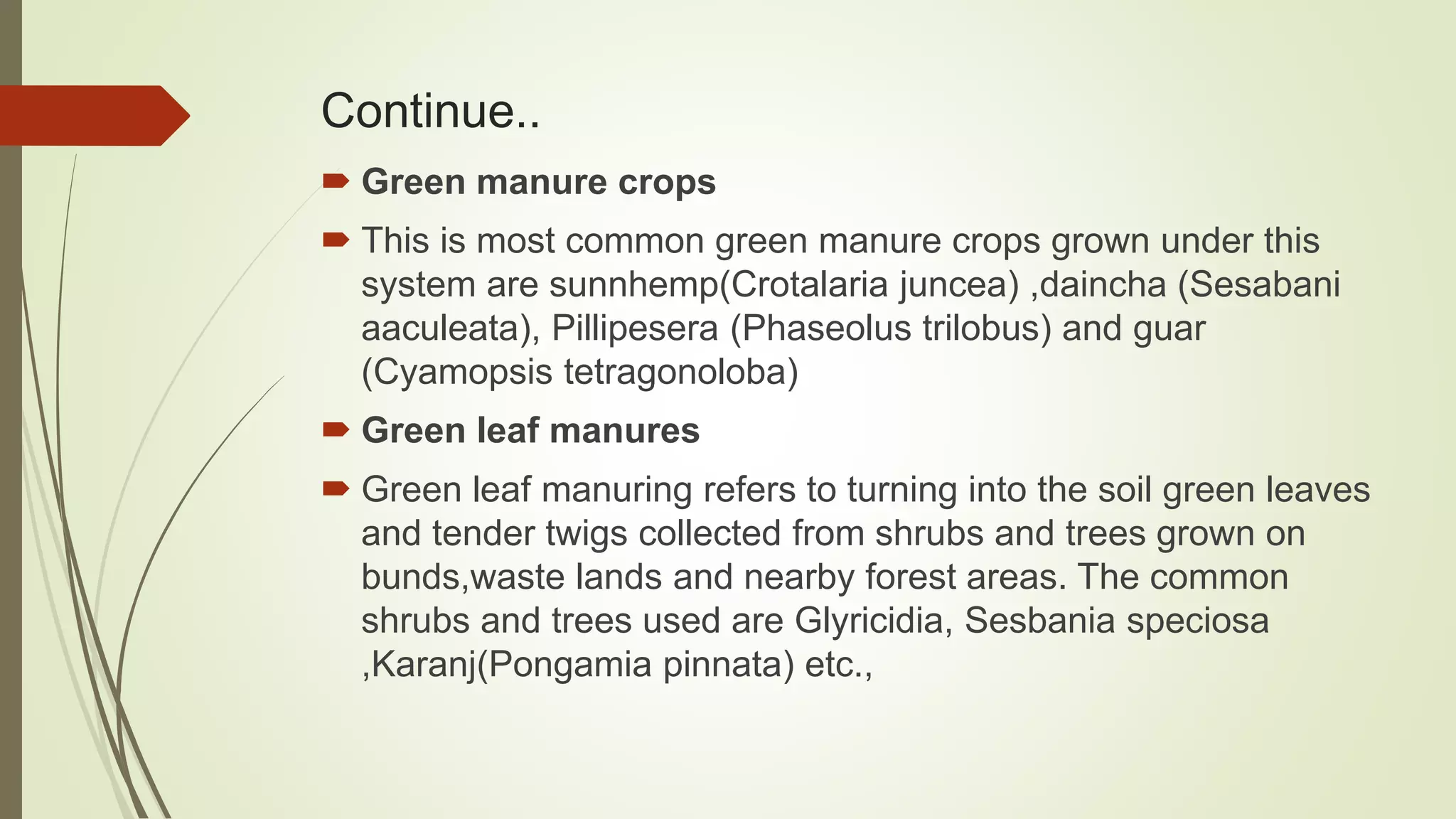 Continue..

Green manure crops

This is most common green manure crops grown under this system are sunnhemp(Crotalaria juncea) ,daincha (Sesabani aaculeata), Pillipesera (Phaseolus trilobus) and guar (Cyamopsis tetragonoloba)

Green leaf manures

Green leaf manuring refers to turning into the soil green leaves and tender twigs collected from shrubs and trees grown on bunds,waste lands and nearby forest areas. The common shrubs and trees used are Glyricidia, Sesbania speciosa ,Karanj(Pongamia pinnata) etc.,